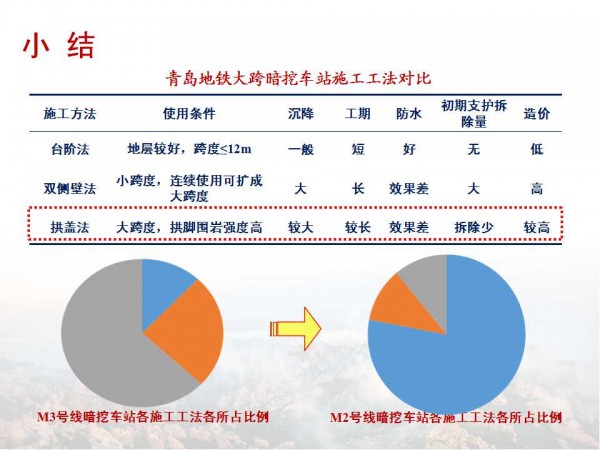 小 结

青岛地铁大跨暗挖车站施工工法对比

| 施工方法 | 使用条件 | 沉降 | 工期 | 防水 | 初期支护拆除量 | 造价 |
|---|---|---|---|---|---|---|
| 台阶法 | 地层较好，跨度≤12m | 一般 | 短 | 好 | 无 | 低 |
| 双侧壁法 | 小跨度，连续使用可扩成大跨度 | 大 | 长 | 效果差 | 大 | 高 |
| 拱盖法 | 大跨度，拱脚围岩强度高 | 较大 | 较长 | 效果差 | 拆除少 | 较高 |

M3号线暗挖车站各施工工法各所占比例

M2号线暗挖车站各施工工法各所占比例